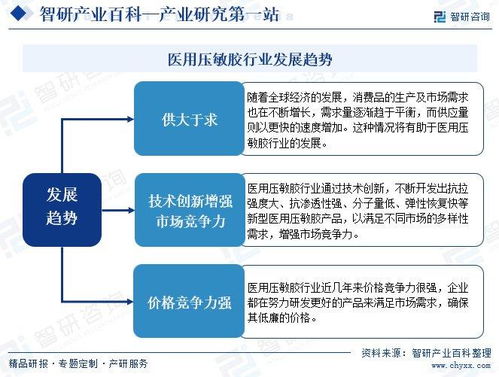 智研产业百科—产业研究第一站

智研咨询

医用压敏胶行业发展趋势

发展趋势

供大于求

随着全球经济的发展，消费品的生产及市场需求也在不断增长，需求量逐渐趋于平衡，而供应量则以更快的速度增加。这种情况将有助于医用压敏胶行业的发展。

技术创新增强市场竞争力

医用压敏胶行业通过技术创新，不断开发出抗拉强度大、抗渗透性强、分子量低、弹性恢复快等新型医用压敏胶产品，以满足不同市场的多样性需求，增强市场竞争力。

价格竞争力强

医用压敏胶行业近几年来价格竞争力很强，企业都在努力研发更好的产品来满足市场需求，确保其低廉的价格。

精品研报 · 专题定制 · 产研服务

资料来源：智研产业百科整理

www.chyxx.com